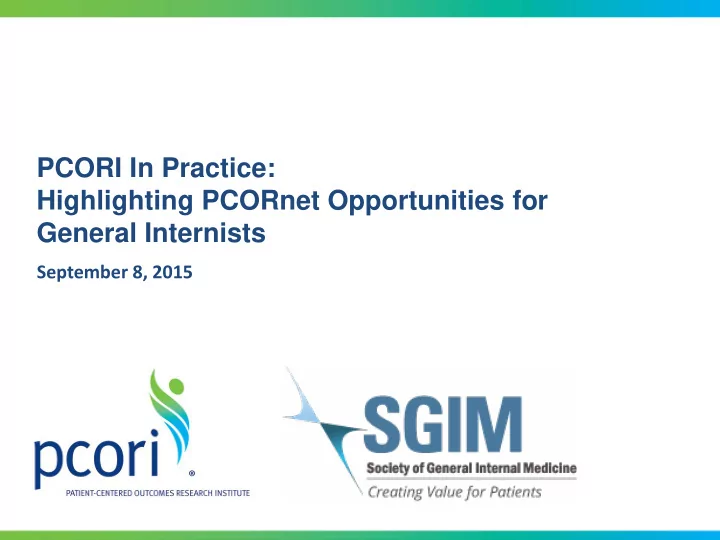 PCORI In Practice:
Highlighting PCORnet Opportunities for General Internists

September 8, 2015

pcori®
PATIENT-CENTERED OUTCOMES RESEARCH INSTITUTE

SGIM
Society of General Internal Medicine
Creating Value for Patients